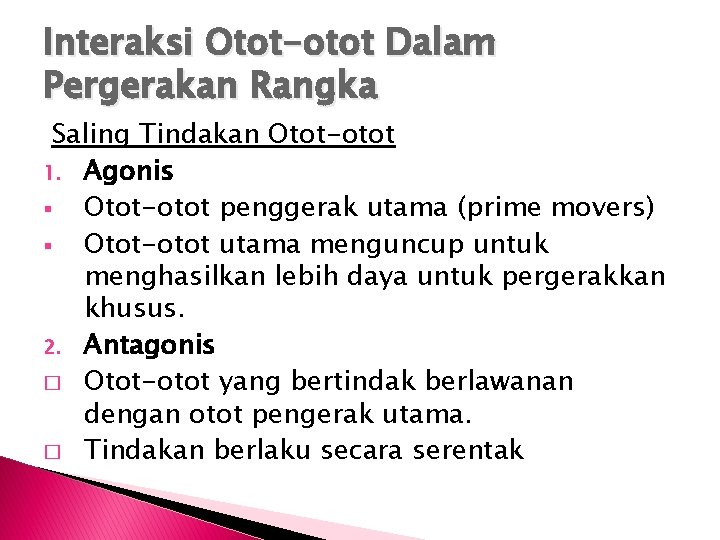 Interaksi Otot-otot Dalam Pergerakan Rangka

Saling Tindakan Otot-otot

1. Agonis
▪ Otot-otot penggerak utama (prime movers)
▪ Otot-otot utama menguncup untuk menghasilkan lebih daya untuk pergerakkan khusus.

2. Antagonis
□ Otot-otot yang bertindak berlawanan dengan otot pengerak utama.
□ Tindakan berlaku secara serentak